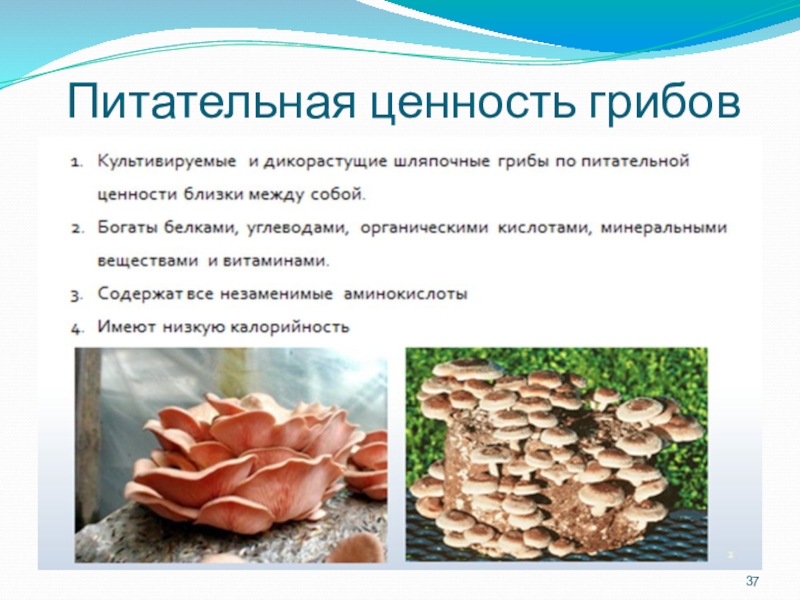 Питательная ценность грибов

1. Культивируемые и дикорастущие шляпочные грибы по питательной ценности близки между собой.
2. Богаты белками, углеводами, органическими кислотами, минеральными веществами и витаминами.
3. Содержат все незаменимые аминокислоты
4. Имеют низкую калорийность

37